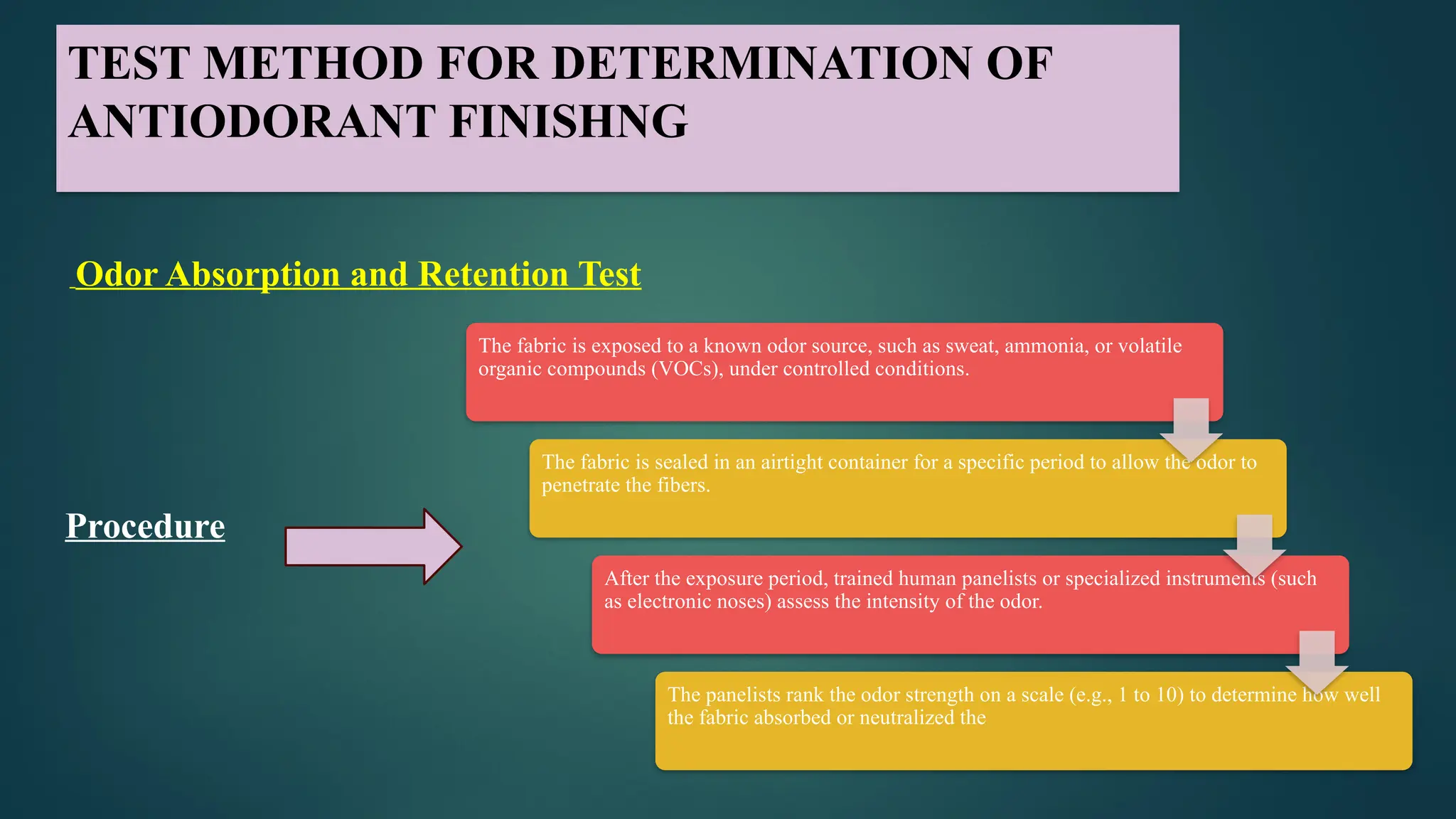 TEST METHOD FOR DETERMINATION OF ANTIODORANT FINISHNG

Odor Absorption and Retention Test

Procedure

The fabric is exposed to a known odor source, such as sweat, ammonia, or volatile organic compounds (VOCs), under controlled conditions.

The fabric is sealed in an airtight container for a specific period to allow the odor to penetrate the fibers.

After the exposure period, trained human panelists or specialized instruments (such as electronic noses) assess the intensity of the odor.

The panelists rank the odor strength on a scale (e.g., 1 to 10) to determine how well the fabric absorbed or neutralized the